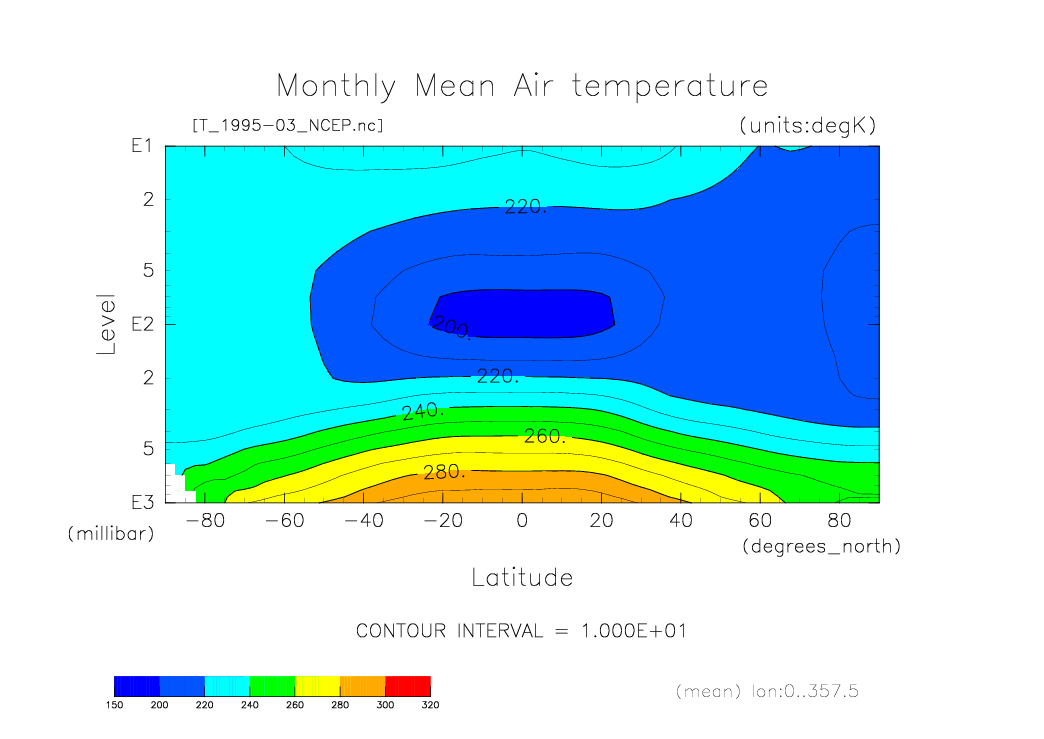 Monthly Mean Air temperature

[T_1995-03_NCEP.nc]

(units:degK)

Level

E1

2

5

E2

2

5

E3

(millibar)

220.

200.

220.

240.

260.

280.

-80 -60 -40 -20 0 20 40 60 80

(degrees_north)

Latitude

CONTOUR INTERVAL = 1.000E+01

150 200 220 240 260 280 300 320

(mean) lon:0..357.5